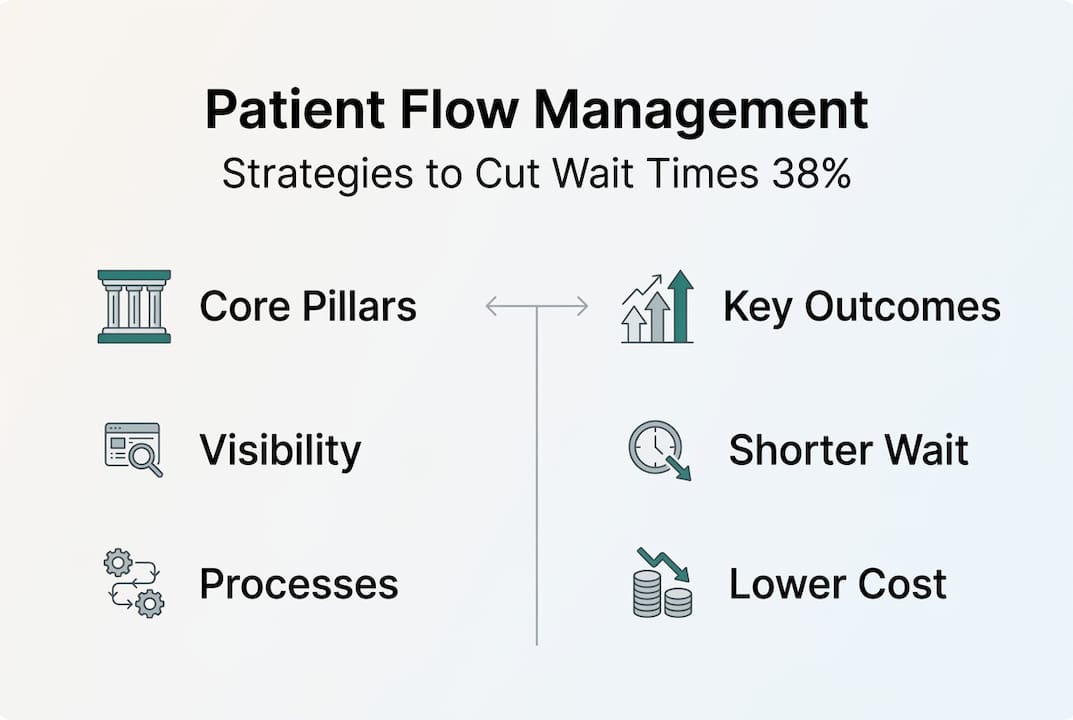 Patient Flow Management
Strategies to Cut Wait Times 38%

Core Pillars

Visibility

Processes

Key Outcomes

Shorter Wait

Lower Cost